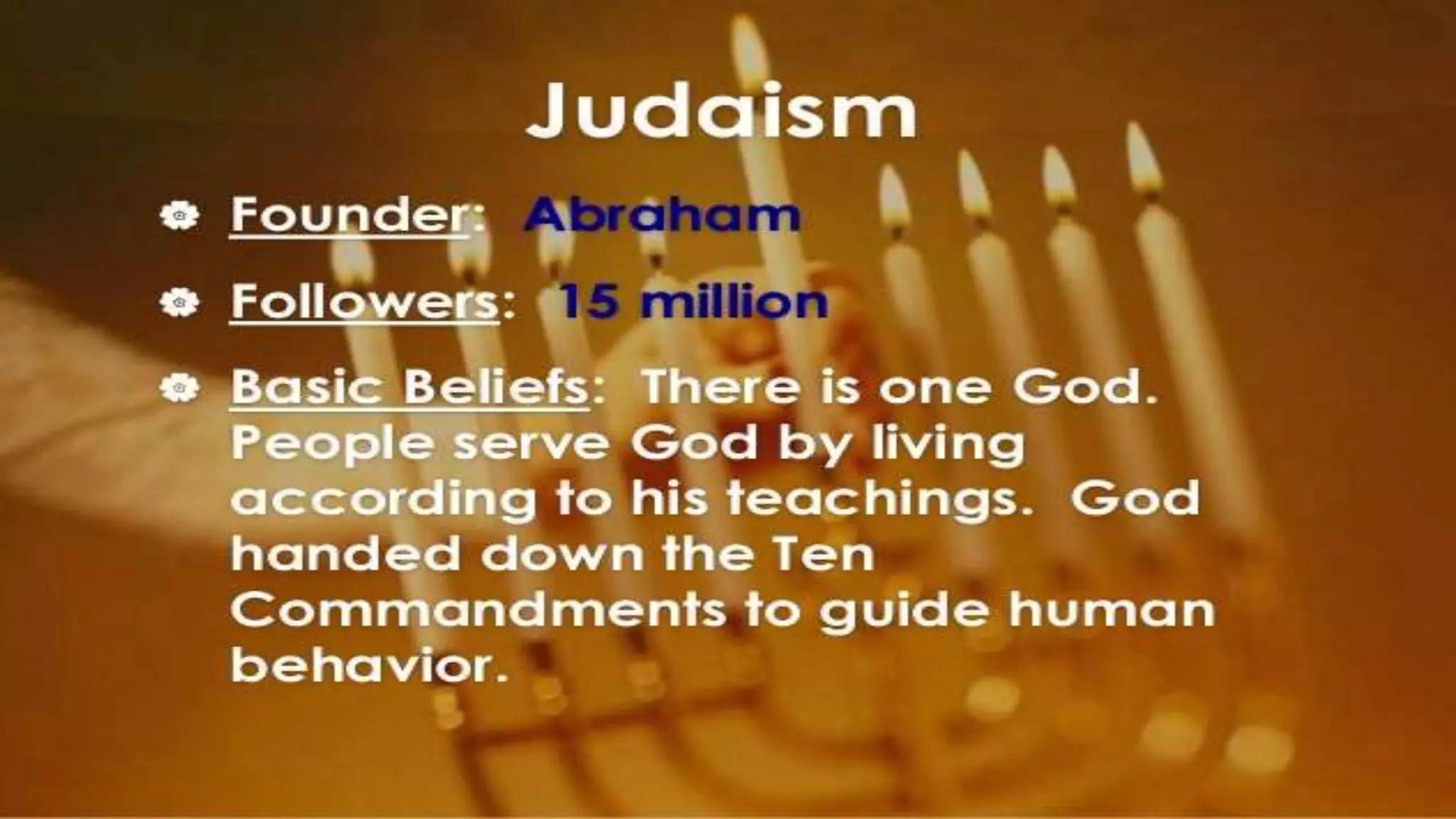 Judaism

Founder: Abraham

Followers: 15 million

Basic Beliefs: There is one God. People serve God by living according to his teachings. God handed down the Ten Commandments to guide human behavior.